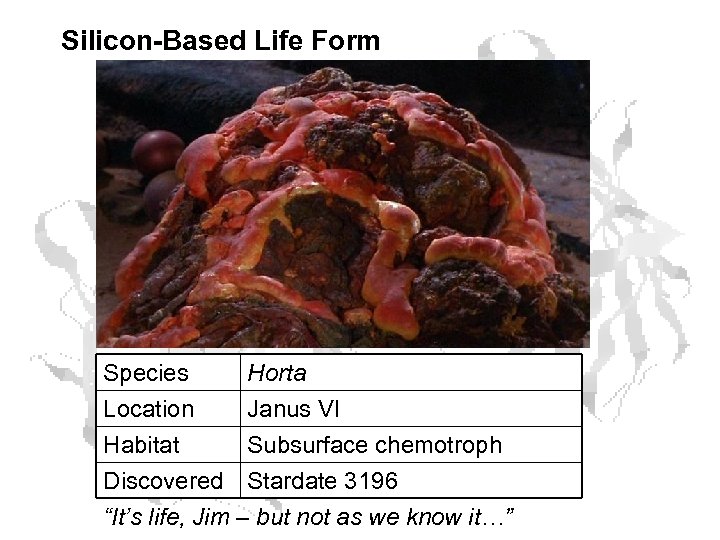 Silicon-Based Life Form

| Species | Horta |
|---|---|
| Location | Janus VI |
| Habitat | Subsurface chemotroph |
| Discovered | Stardate 3196 |

"It's life, Jim – but not as we know it…"